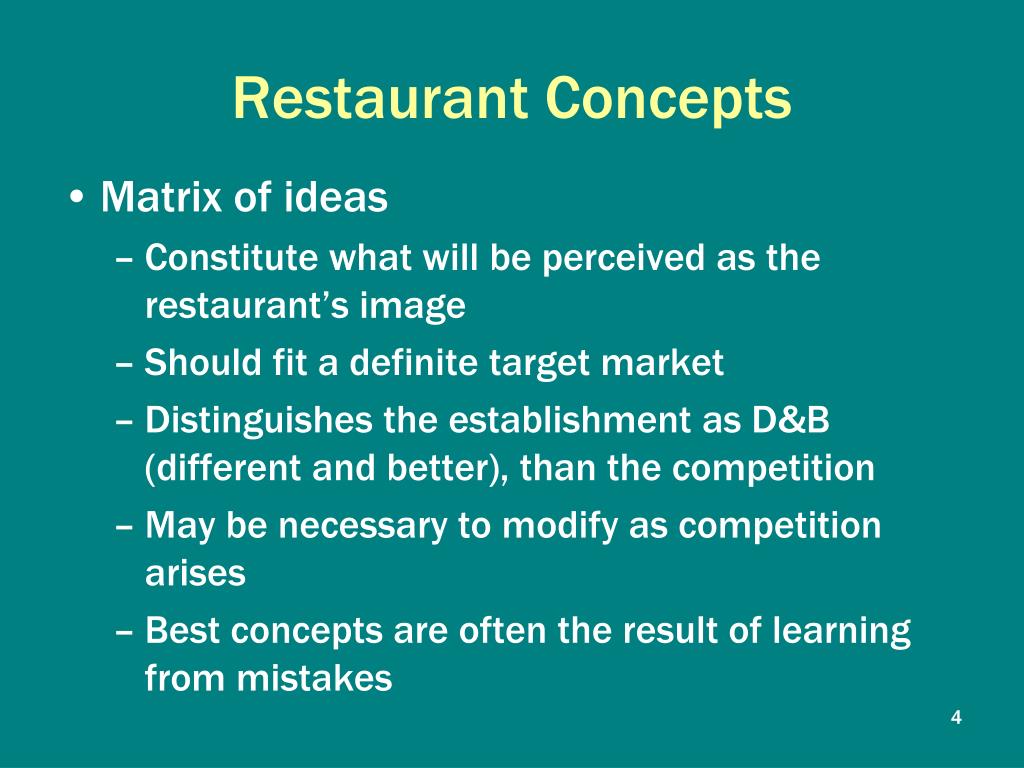 Restaurant Concepts

• Matrix of ideas
– Constitute what will be perceived as the restaurant’s image
– Should fit a definite target market
– Distinguishes the establishment as D&B (different and better), than the competition
– May be necessary to modify as competition arises
– Best concepts are often the result of learning from mistakes

4